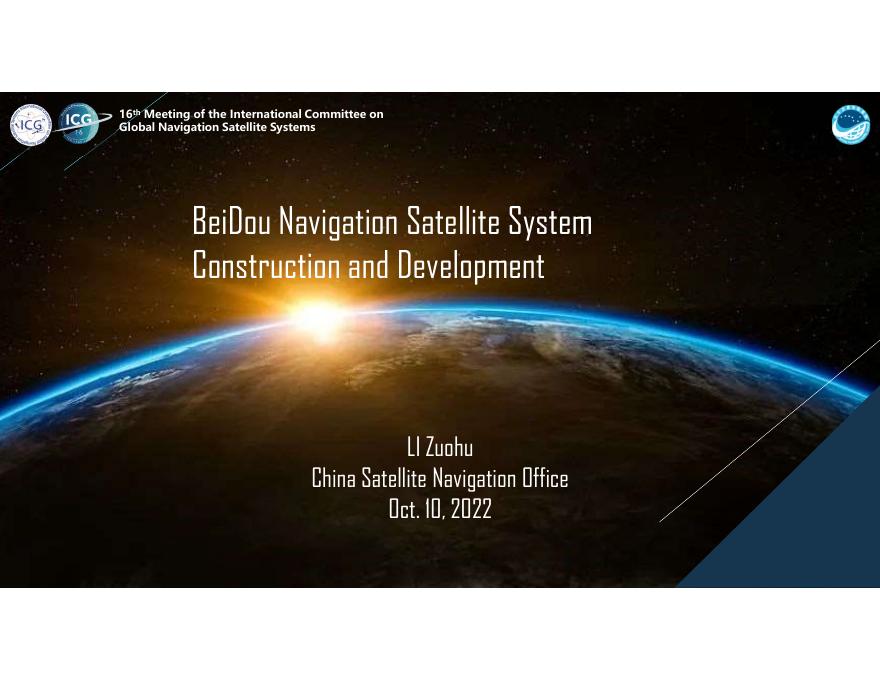 ICG ICG 16

16th Meeting of the International Committee on Global Navigation Satellite Systems

BeiDou Navigation Satellite System Construction and Development

LI Zuohu
China Satellite Navigation Office
Oct. 10, 2022